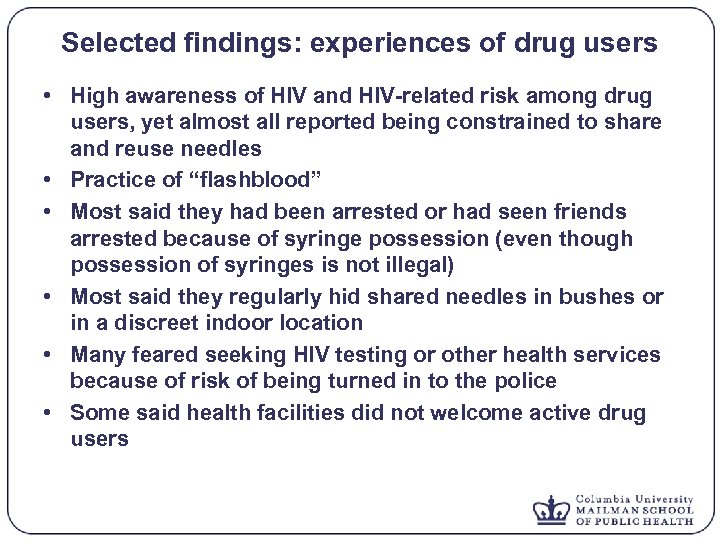 Selected findings: experiences of drug users

• High awareness of HIV and HIV-related risk among drug users, yet almost all reported being constrained to share and reuse needles
• Practice of “flashblood”
• Most said they had been arrested or had seen friends arrested because of syringe possession (even though possession of syringes is not illegal)
• Most said they regularly hid shared needles in bushes or in a discreet indoor location
• Many feared seeking HIV testing or other health services because of risk of being turned in to the police
• Some said health facilities did not welcome active drug users

Columbia University
MAILMAN SCHOOL
OF PUBLIC HEALTH